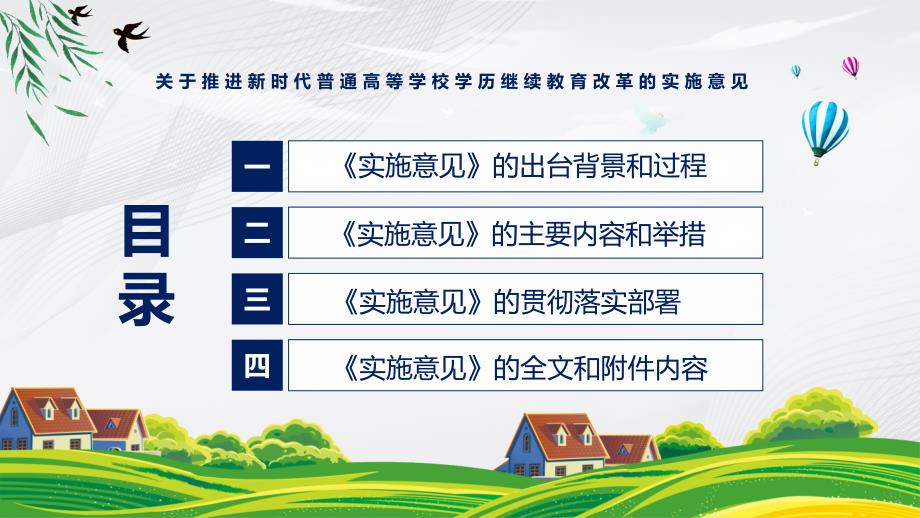 关于推进新时代普通高等学校学历继续教育改革的实施意见

目录

一 《实施意见》的出台背景和过程

二 《实施意见》的主要内容和举措

三 《实施意见》的贯彻落实部署

四 《实施意见》的全文和附件内容